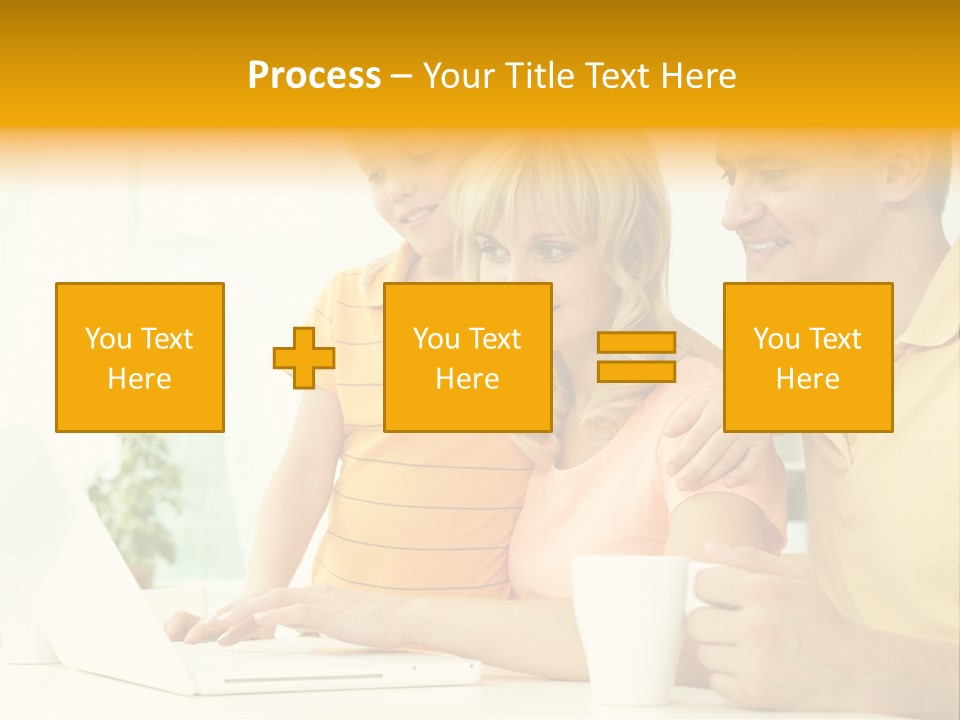 Process – Your Title Text Here

You Text Here

You Text Here

You Text Here